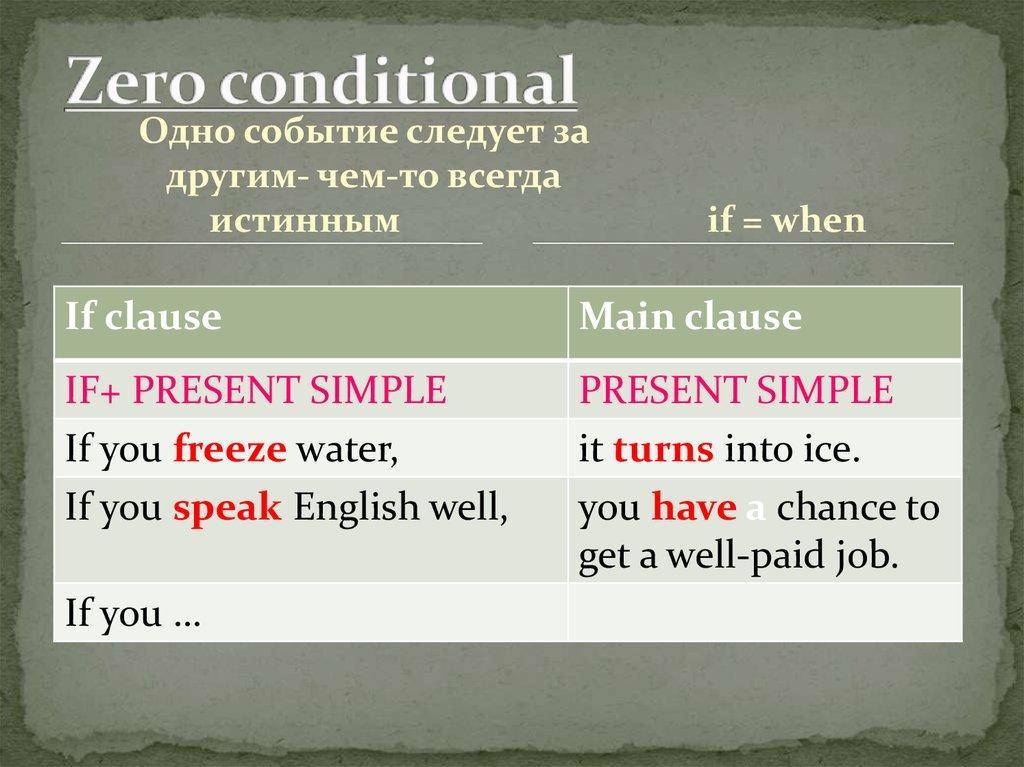 Zero conditional

Одно событие следует за другим- чем-то всегда истинным

if = when

| If clause | Main clause |
|---|---|
| IF+ PRESENT SIMPLE | PRESENT SIMPLE |
| If you freeze water, | it turns into ice. |
| If you speak English well, | you have a chance to get a well-paid job. |
| If you … | |